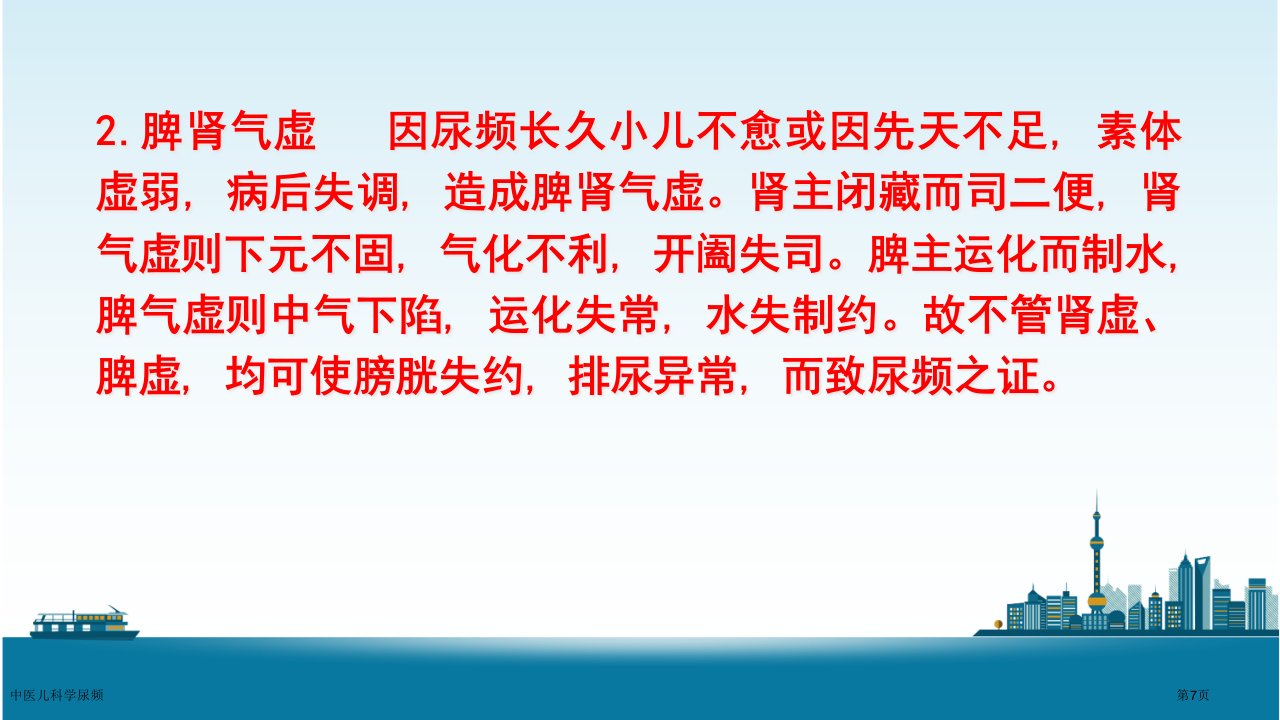 2. 脾肾气虚　因尿频长久小儿不愈或因先天不足，素体虚弱，病后失调，造成脾肾气虚。肾主闭藏而司二便，肾气虚则下元不固，气化不利，开阖失司。脾主运化而制水，脾气虚则中气下陷，运化失常，水失制约。故不管肾虚、脾虚，均可使膀胱失约，排尿异常，而致尿频之证。

中医儿科学尿频

第7页